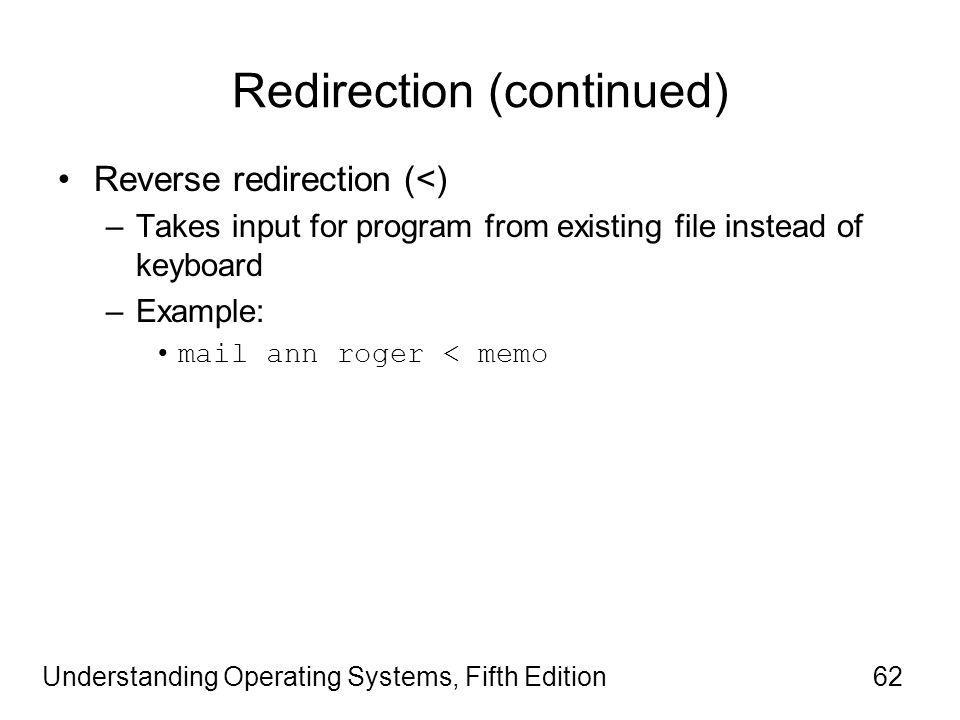 Redirection (continued)

• Reverse redirection (<)
– Takes input for program from existing file instead of keyboard
– Example:
• mail ann roger < memo

Understanding Operating Systems, Fifth Edition

62